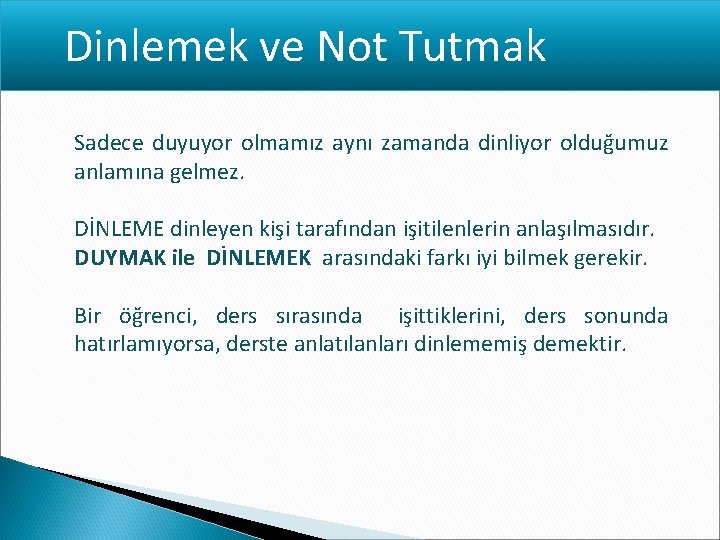 Dinlemek ve Not Tutmak

Sadece duyuyor olmamız aynı zamanda dinliyor olduğumuz anlamına gelmez.

DİNLEME dinleyen kişi tarafından işitilenlerin anlaşılmasıdır. DUYMAK ile DİNLEMEK arasındaki farkı iyi bilmek gerekir.

Bir öğrenci, ders sırasında işittiklerini, ders sonunda hatırlamıyorsa, derste anlatılanları dinlememiş demektir.